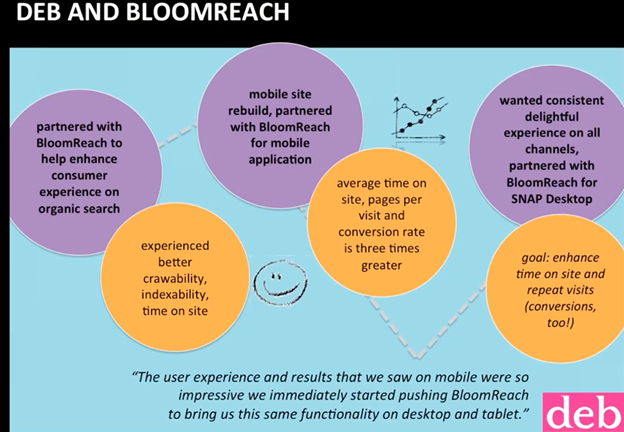 DEB AND BLOOMREACH

partnered with BloomReach to help enhance consumer experience on organic search

experienced better crawability, indexability, time on site

mobile site rebuild, partnered with BloomReach for mobile application

average time on site, pages per visit and conversion rate is three times greater

wanted consistent delightful experience on all channels, partnered with BloomReach for SNAP Desktop

goal: enhance time on site and repeat visits (conversions, too!)

"The user experience and results that we saw on mobile were so impressive we immediately started pushing BloomReach to bring us this same functionality on desktop and tablet."

deb